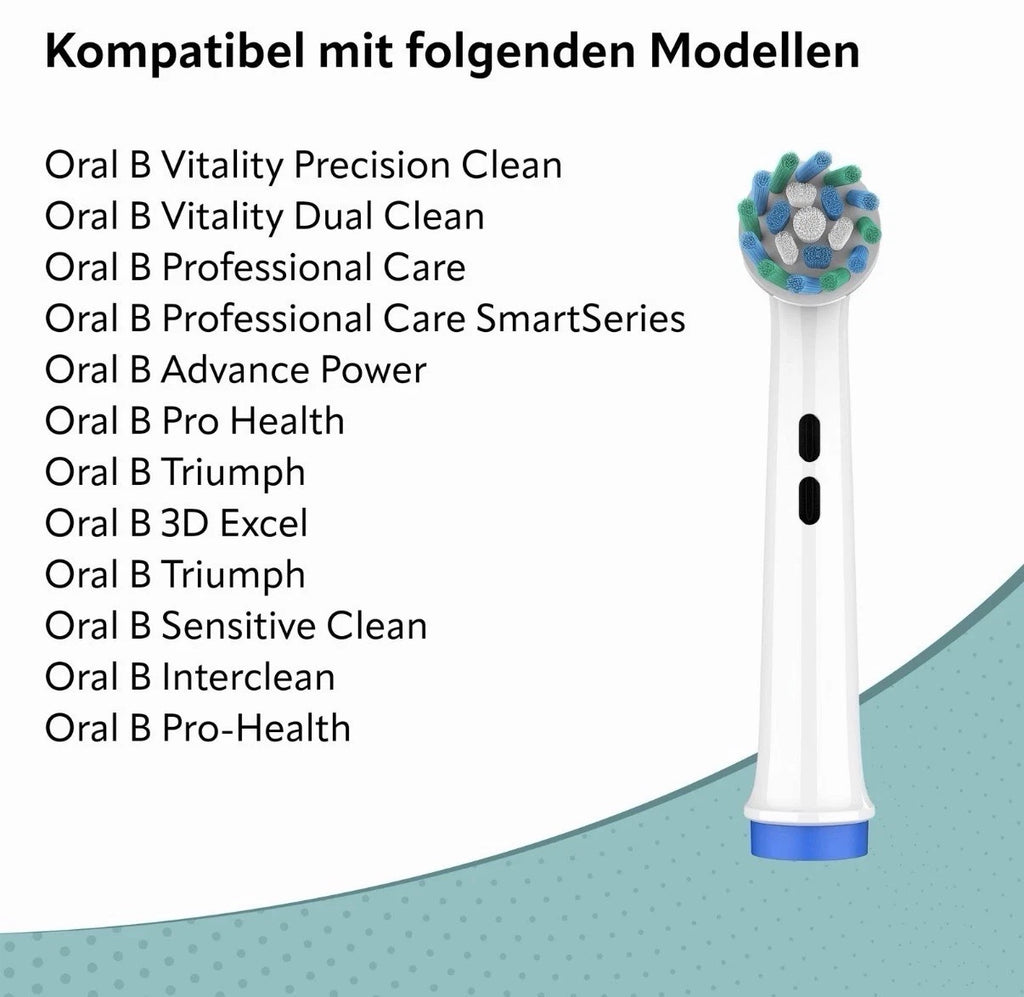 Kompatibel mit folgenden Modellen

Oral B Vitality Precision Clean
Oral B Vitality Dual Clean
Oral B Professional Care
Oral B Professional Care SmartSeries
Oral B Advance Power
Oral B Pro Health
Oral B Triumph
Oral B 3D Excel
Oral B Triumph
Oral B Sensitive Clean
Oral B Interclean
Oral B Pro-Health